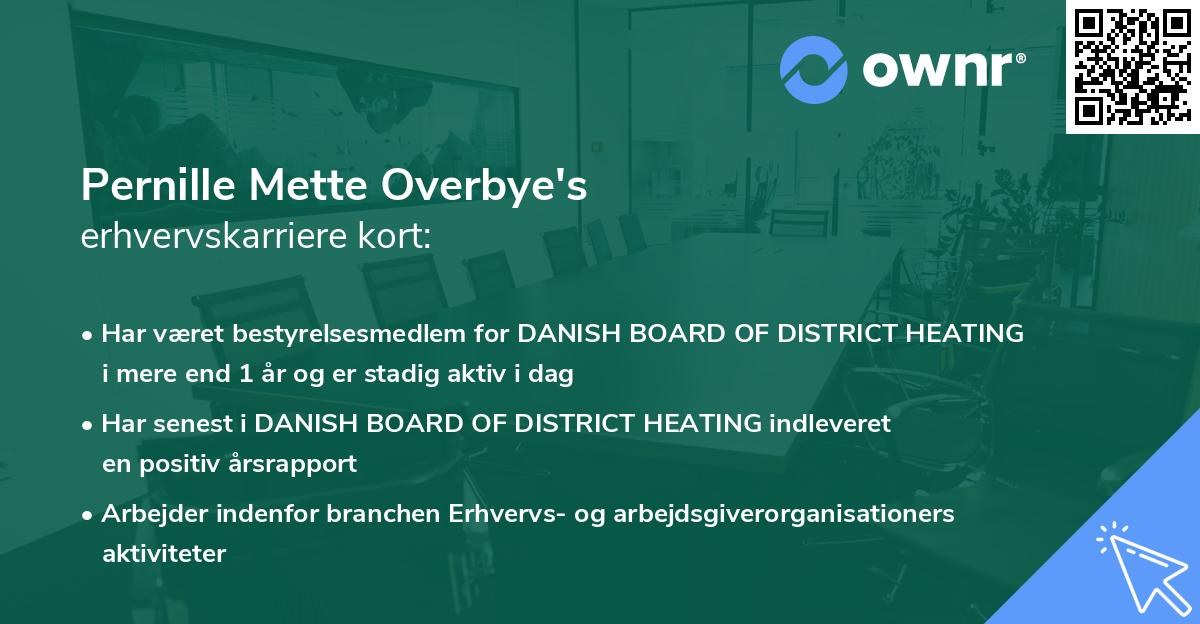 ownr®

Pernille Mette Overbye's
erhvervskarriere kort:

• Har været bestyrelsesmedlem for DANISH BOARD OF DISTRICT HEATING i mere end 1 år og er stadig aktiv i dag

• Har senest i DANISH BOARD OF DISTRICT HEATING indleveret en positiv årsrapport

• Arbejder indenfor branchen Erhvervs- og arbejdsgiverorganisationers aktiviteter